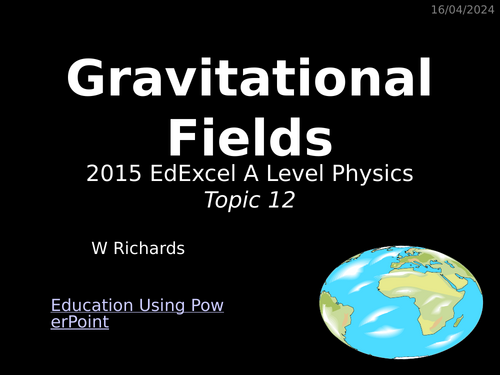 16/04/2024

Gravitational Fields

2015 EdExcel A Level Physics
Topic 12

W Richards

Education Using PowerPoint